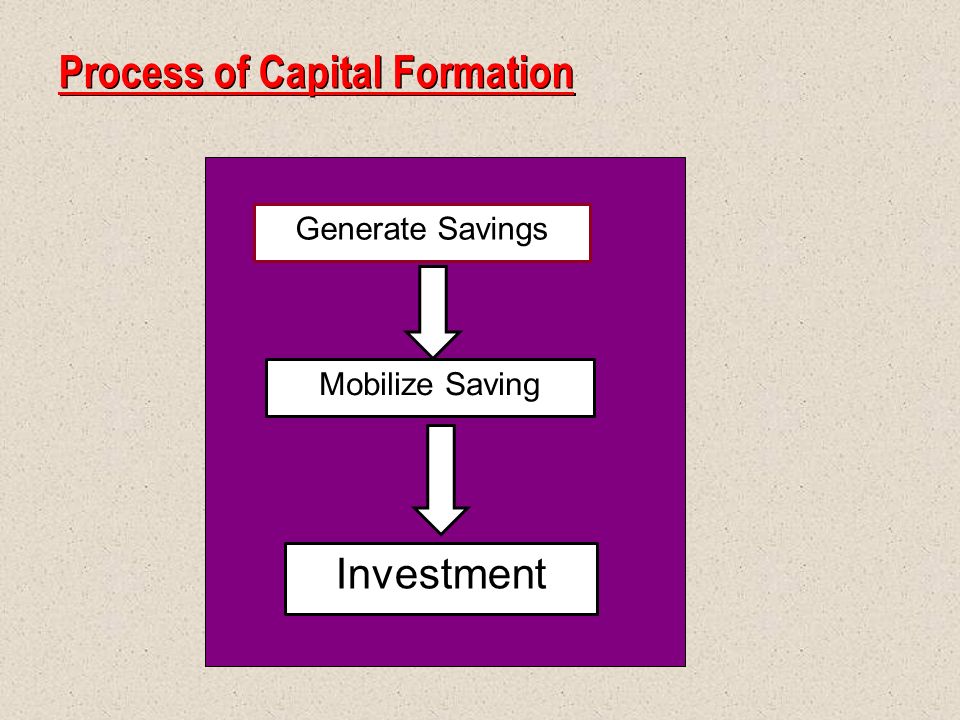 Process of Capital Formation

Generate Savings

Mobilize Saving

Investment